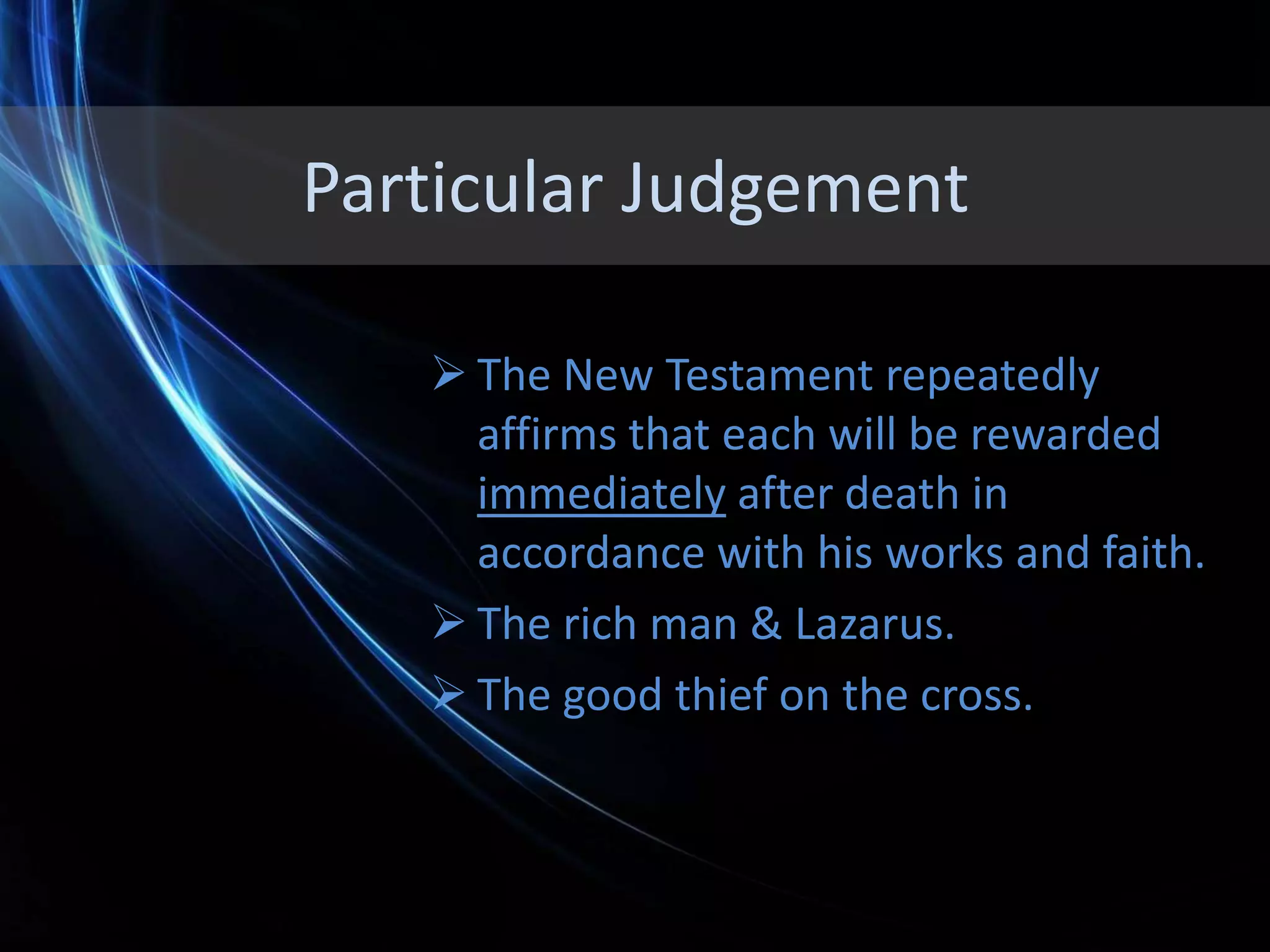 Particular Judgement

➢ The New Testament repeatedly affirms that each will be rewarded immediately after death in accordance with his works and faith.

➢ The rich man & Lazarus.

➢ The good thief on the cross.